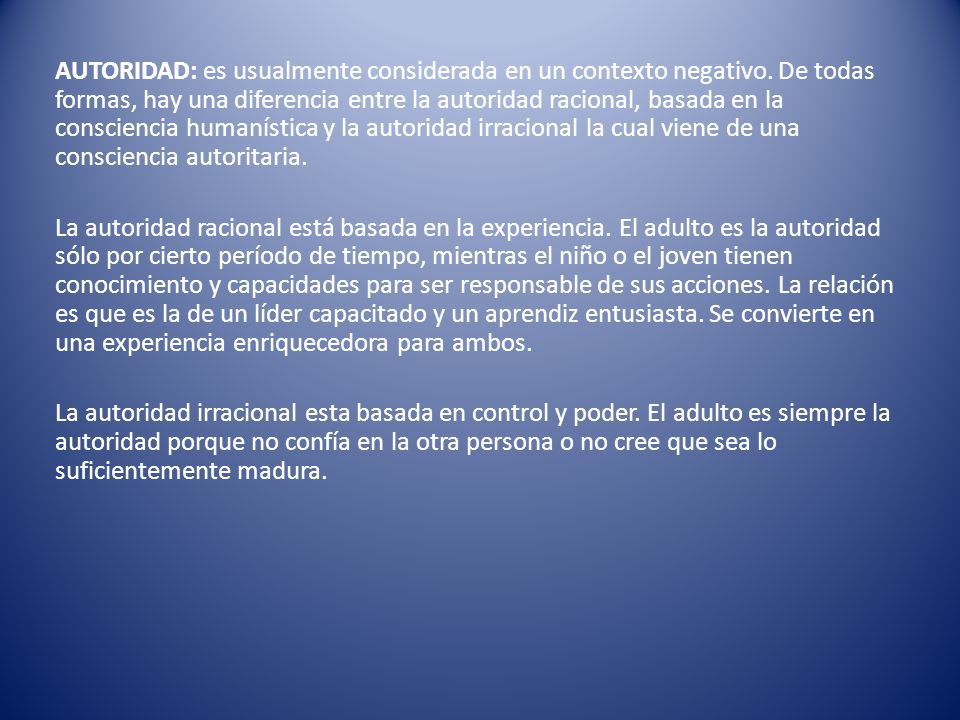 AUTORIDAD: es usualmente considerada en un contexto negativo. De todas formas, hay una diferencia entre la autoridad racional, basada en la consciencia humanística y la autoridad irracional la cual viene de una consciencia autoritaria.

La autoridad racional está basada en la experiencia. El adulto es la autoridad sólo por cierto período de tiempo, mientras el niño o el joven tienen conocimiento y capacidades para ser responsable de sus acciones. La relación es que es la de un líder capacitado y un aprendiz entusiasta. Se convierte en una experiencia enriquecedora para ambos.

La autoridad irracional esta basada en control y poder. El adulto es siempre la autoridad porque no confía en la otra persona o no cree que sea lo suficientemente madura.